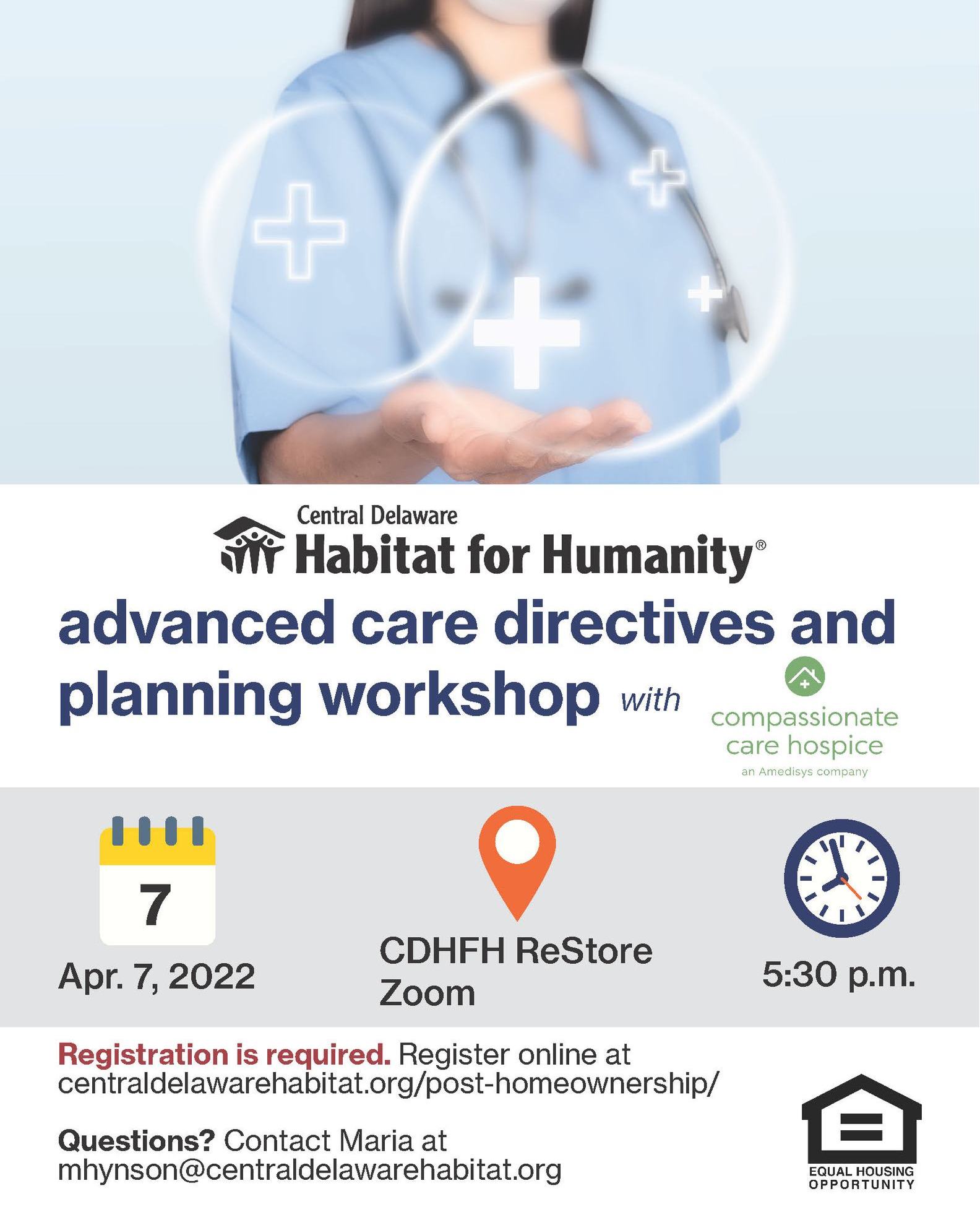 Central Delaware
Habitat for Humanity®

advanced care directives and planning workshop with

compassionate care hospice
an Amedisys company

7

Apr. 7, 2022

CDHFH ReStore
Zoom

5:30 p.m.

Registration is required. Register online at centraldelawarehabitat.org/post-homeownership/

Questions? Contact Maria at mhynson@centraldelawarehabitat.org

EQUAL HOUSING OPPORTUNITY